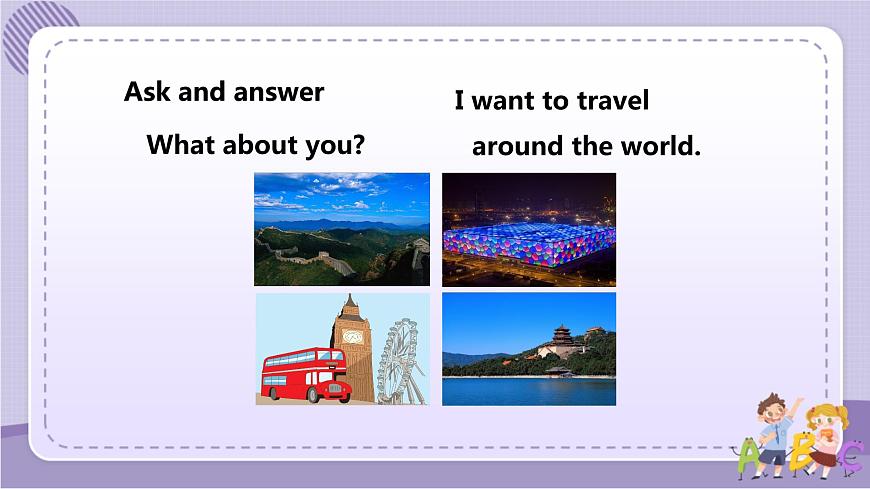 Ask and answer

What about you?

I want to travel around the world.

A B C